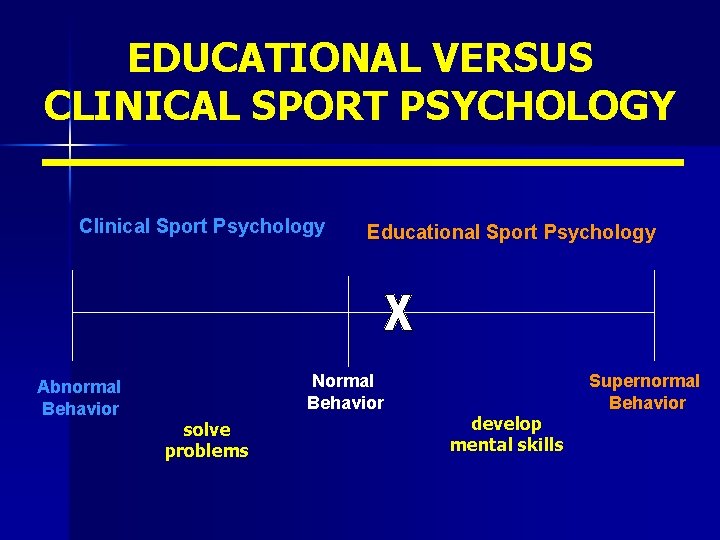 EDUCATIONAL VERSUS CLINICAL SPORT PSYCHOLOGY

Clinical Sport Psychology

Educational Sport Psychology

X

Abnormal Behavior

solve problems

Normal Behavior

develop mental skills

Supernormal Behavior